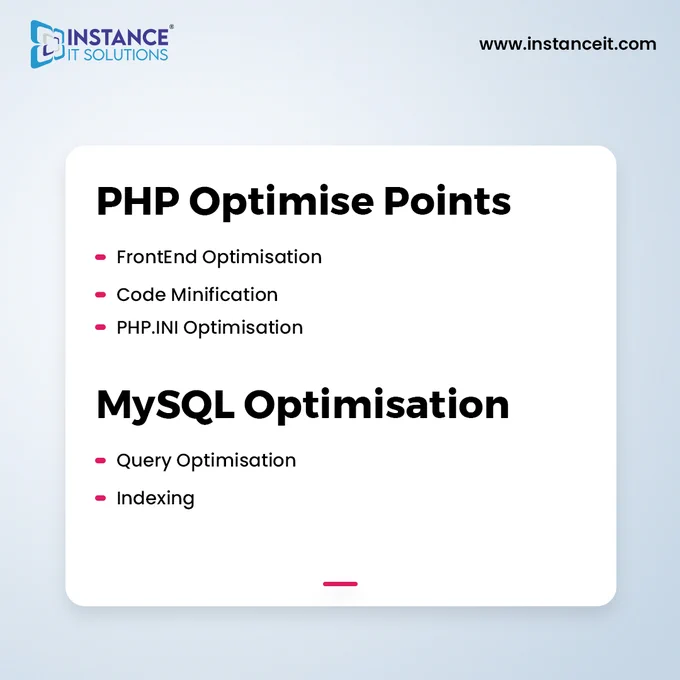 INSTANCE®
IT SOLUTIONS

www.instanceit.com

PHP Optimise Points

- FrontEnd Optimisation
- Code Minification
- PHP.INI Optimisation

MySQL Optimisation

- Query Optimisation
- Indexing